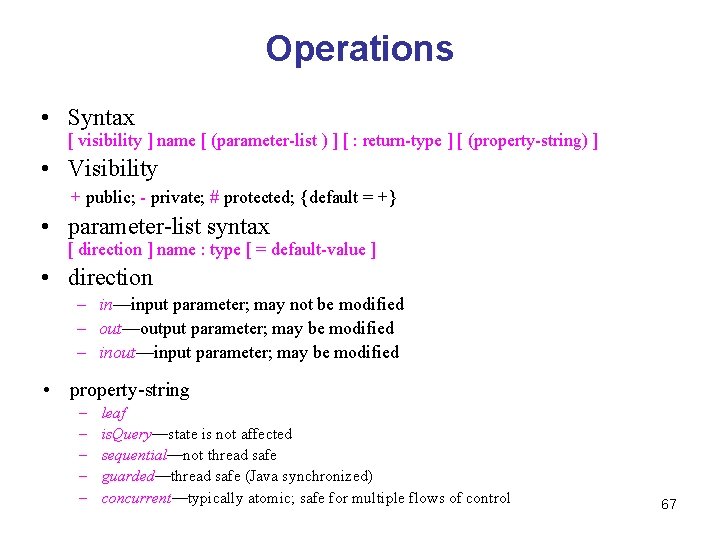 Operations

• Syntax
[ visibility ] name [ (parameter-list ) ] [ : return-type ] [ (property-string) ]

• Visibility
+ public; - private; # protected; {default = +}

• parameter-list syntax
[ direction ] name : type [ = default-value ]

• direction
– in—input parameter; may not be modified
– out—output parameter; may be modified
– inout—input parameter; may be modified

• property-string
– leaf
– isQuery—state is not affected
– sequential—not thread safe
– guarded—thread safe (Java synchronized)
– concurrent—typically atomic; safe for multiple flows of control

67